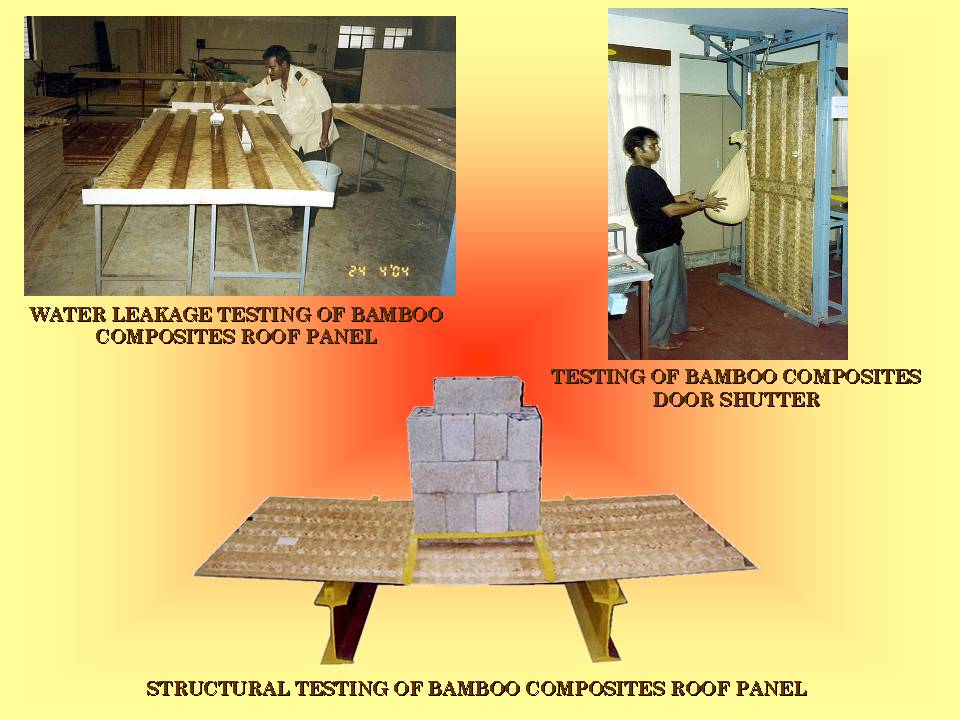 24 4'04

WATER LEAKAGE TESTING OF BAMBOO COMPOSITES ROOF PANEL

TESTING OF BAMBOO COMPOSITES DOOR SHUTTER

STRUCTURAL TESTING OF BAMBOO COMPOSITES ROOF PANEL